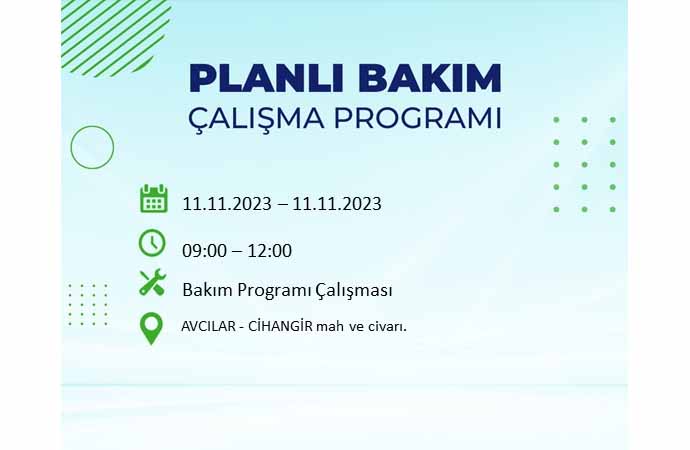 PLANLI BAKIM
ÇALIŞMA PROGRAMI

11.11.2023 – 11.11.2023

09:00 – 12:00

Bakım Programı Çalışması

AVCILAR - CİHANGİR mah ve civarı.